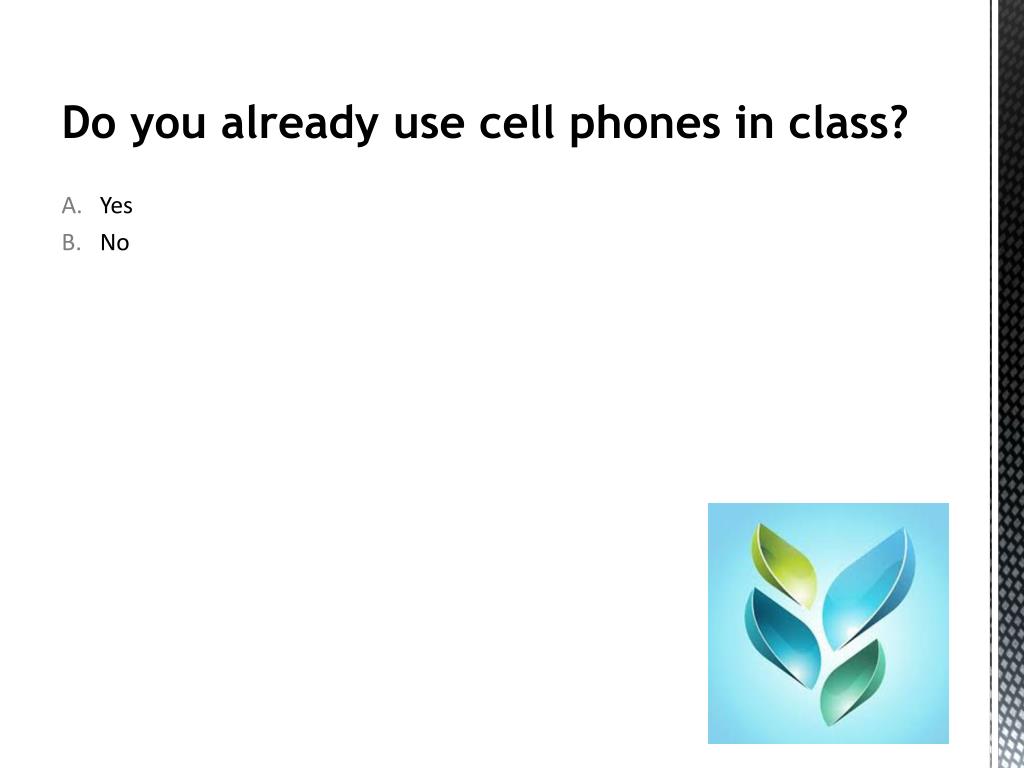 Do you already use cell phones in class?

A. Yes
B. No